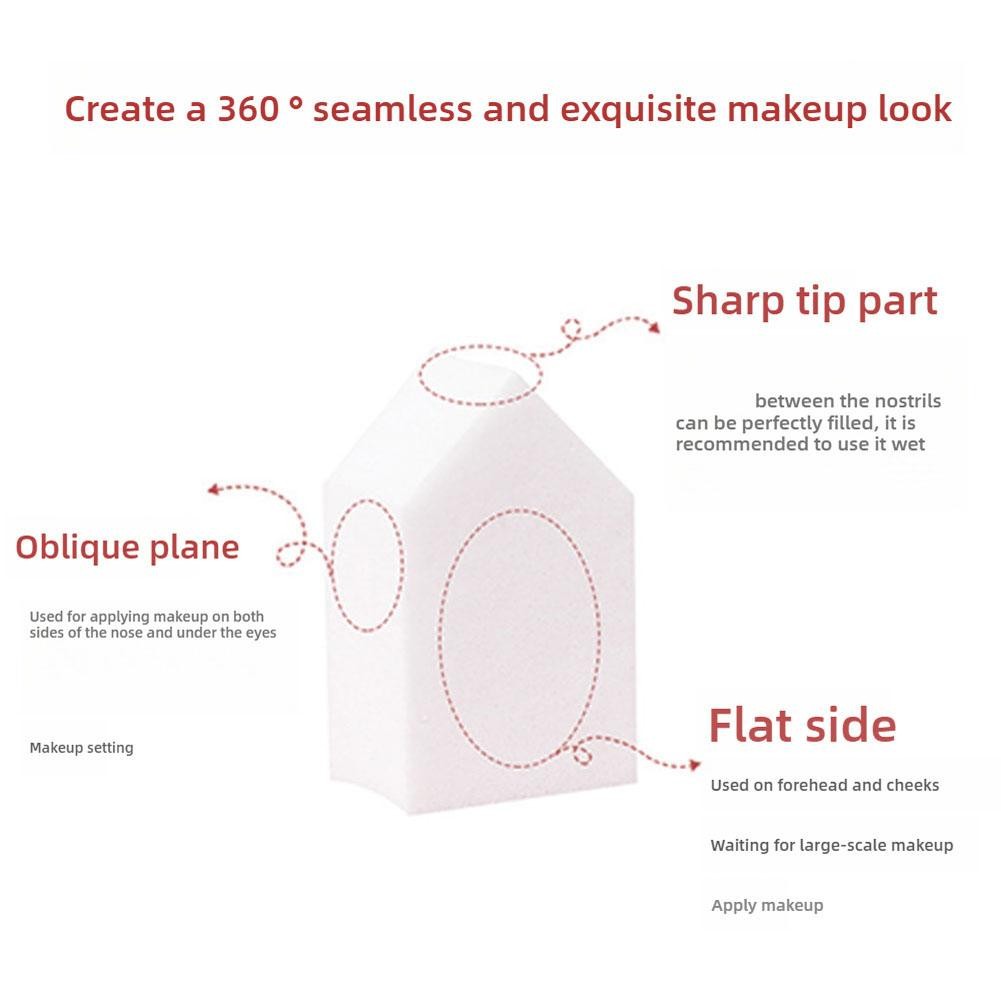 Create a 360 ° seamless and exquisite makeup look

Sharp tip part

between the nostrils can be perfectly filled, it is recommended to use it wet

Oblique plane

Used for applying makeup on both sides of the nose and under the eyes

Makeup setting

Flat side

Used on forehead and cheeks

Waiting for large-scale makeup

Apply makeup